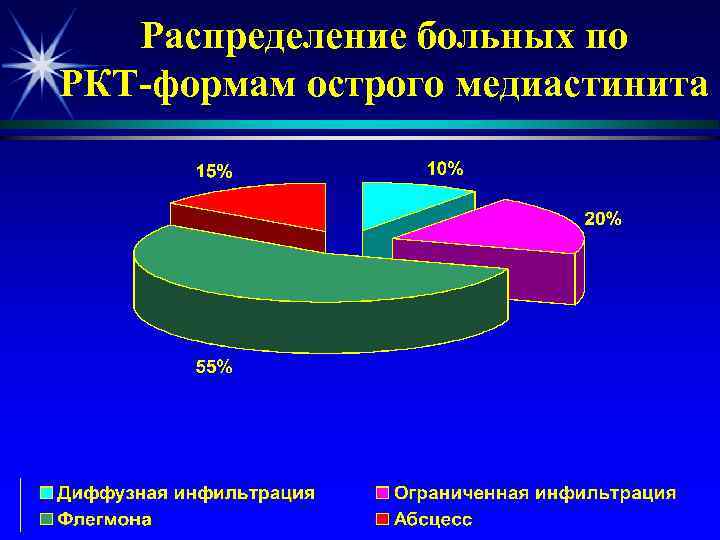 Распределение больных по РКТ-формам острого медиастинита

15%

10%

20%

55%

Диффузная инфильтрация
Ограниченная инфильтрация
Флегмона
Абсцесс